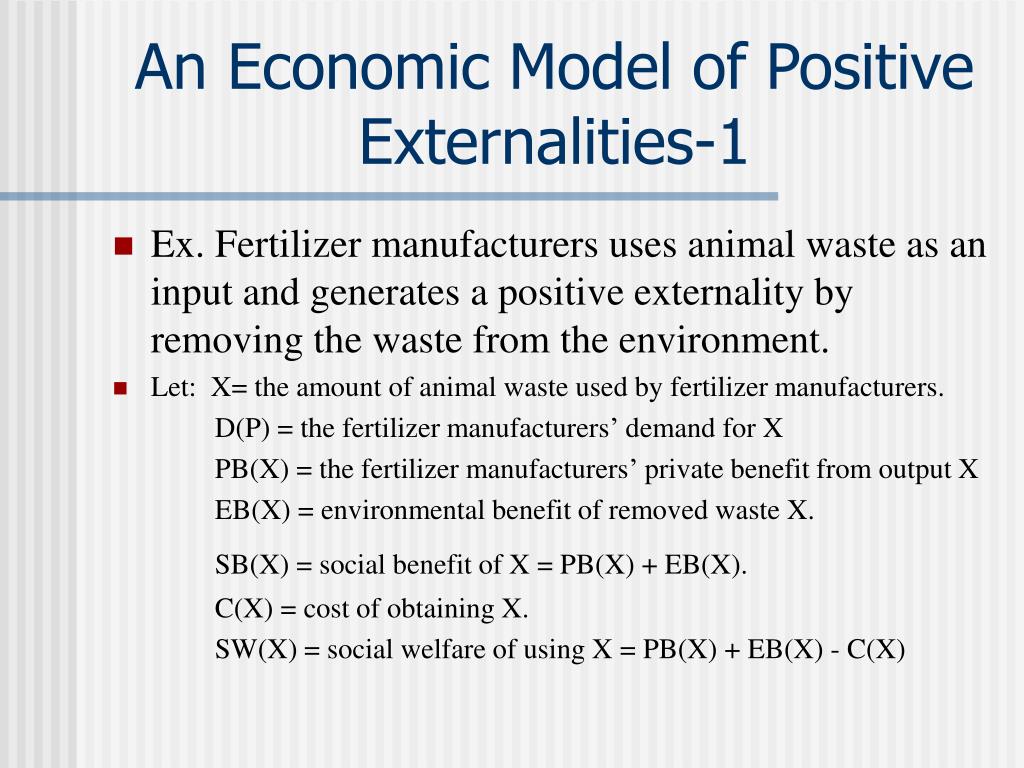 An Economic Model of Positive Externalities-1

Ex. Fertilizer manufacturers uses animal waste as an input and generates a positive externality by removing the waste from the environment.

Let: X= the amount of animal waste used by fertilizer manufacturers.

D(P) = the fertilizer manufacturers’ demand for X

PB(X) = the fertilizer manufacturers’ private benefit from output X

EB(X) = environmental benefit of removed waste X.

SB(X) = social benefit of X = PB(X) + EB(X).

C(X) = cost of obtaining X.

SW(X) = social welfare of using X = PB(X) + EB(X) - C(X)